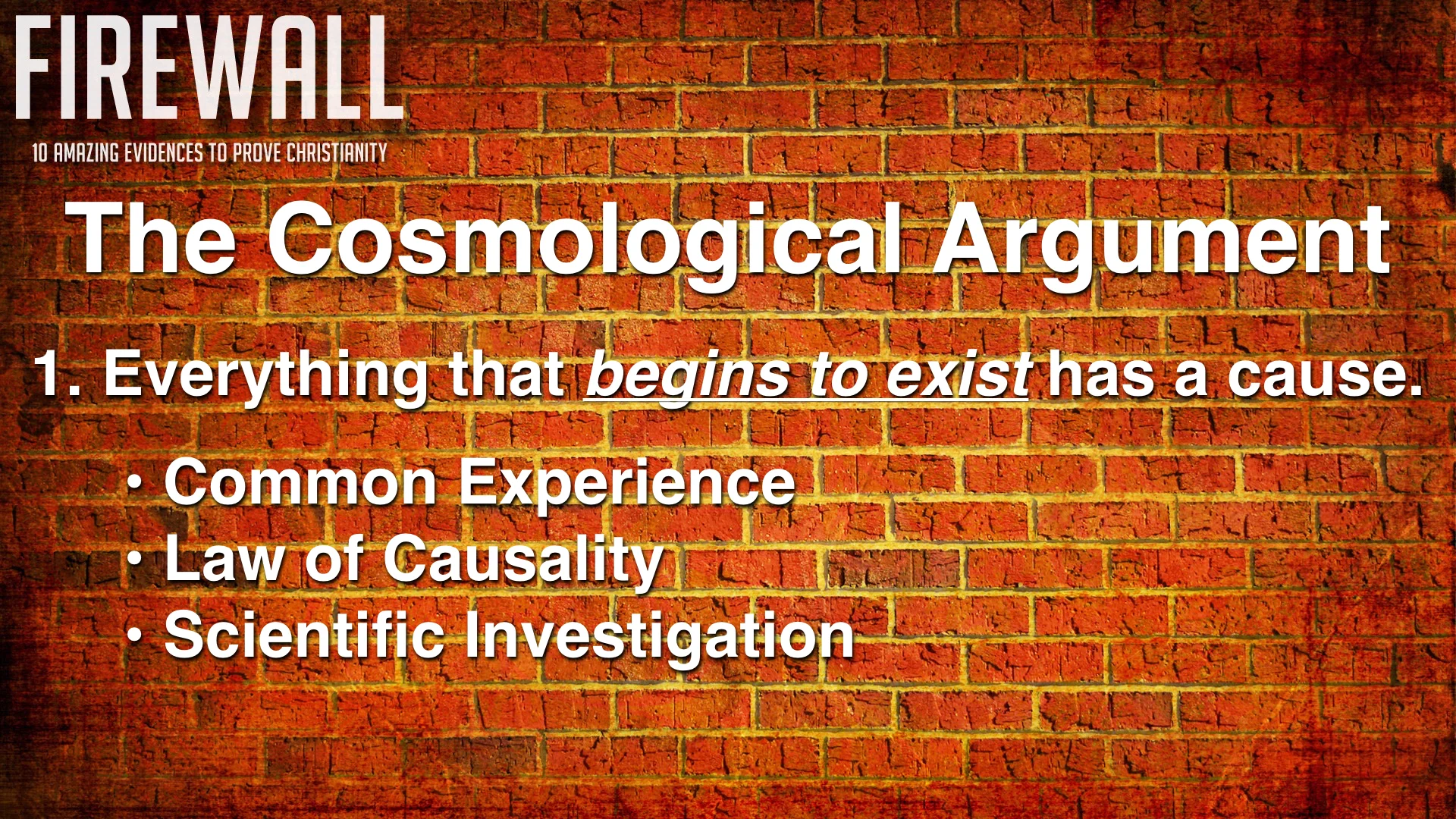 FIREWALL

10 AMAZING EVIDENCES TO PROVE CHRISTIANITY

The Cosmological Argument

1. Everything that begins to exist has a cause.

• Common Experience
• Law of Causality
• Scientific Investigation